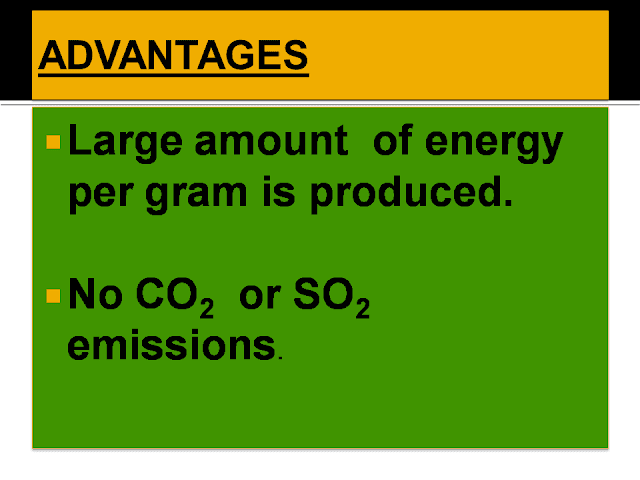 ADVANTAGES

Large amount of energy per gram is produced.

No $CO_2$ or $SO_2$ emissions.